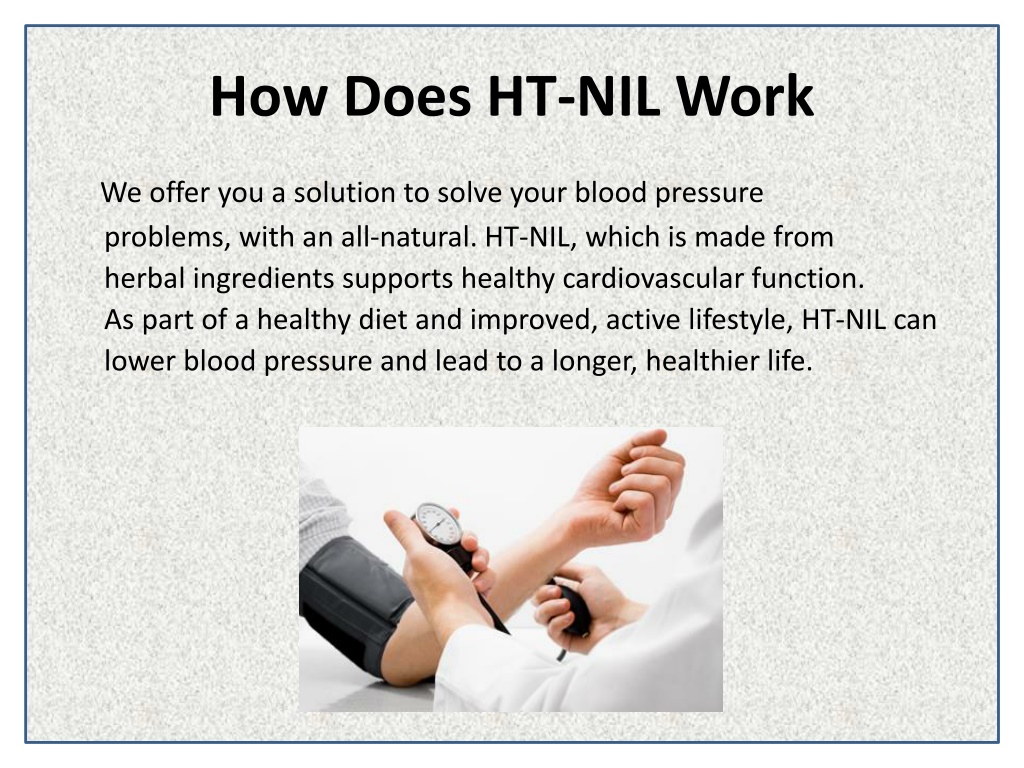 How Does HT-NIL Work

We offer you a solution to solve your blood pressure problems, with an all-natural. HT-NIL, which is made from herbal ingredients supports healthy cardiovascular function. As part of a healthy diet and improved, active lifestyle, HT-NIL can lower blood pressure and lead to a longer, healthier life.